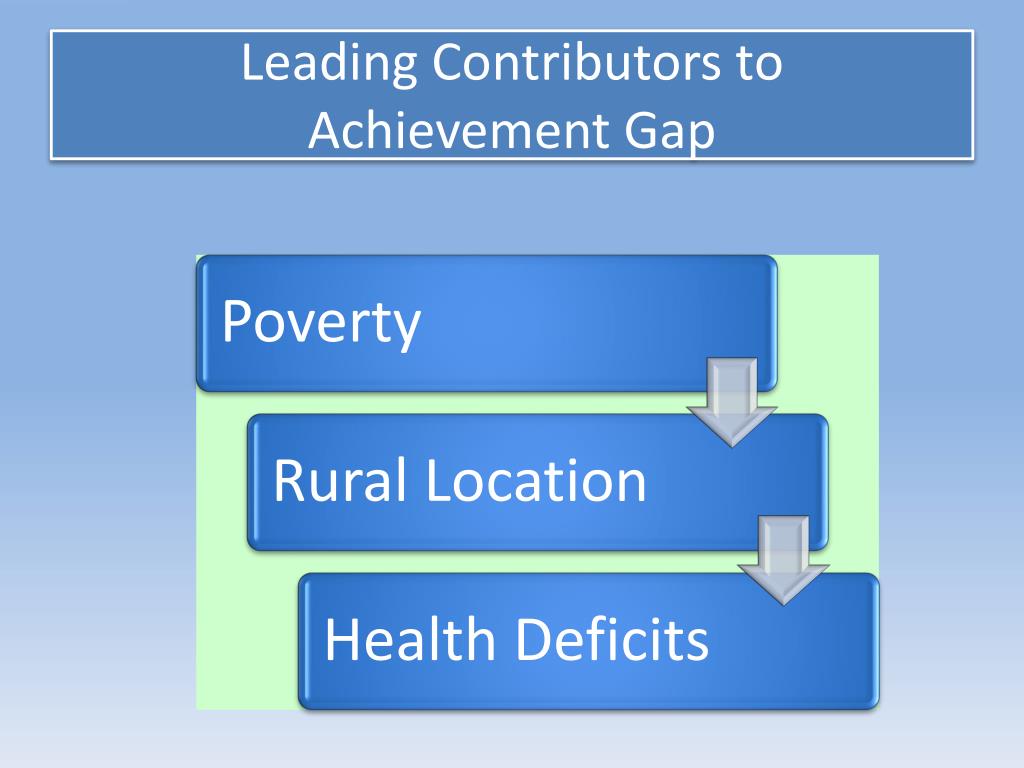 Leading Contributors to Achievement Gap

Poverty

Rural Location

Health Deficits